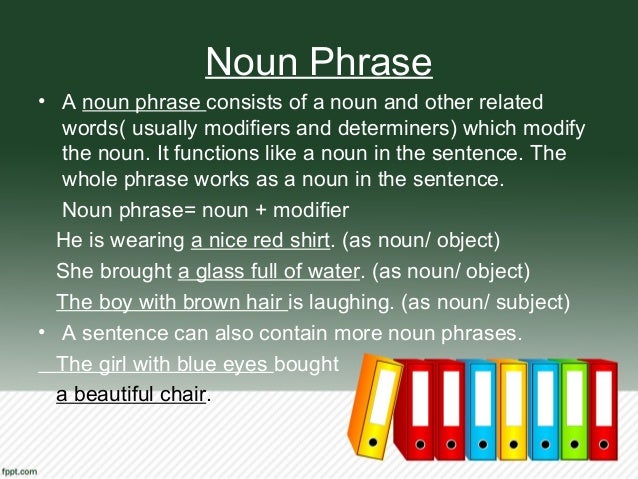 Noun Phrase

• A noun phrase consists of a noun and other related words( usually modifiers and determiners) which modify the noun. It functions like a noun in the sentence. The whole phrase works as a noun in the sentence.

Noun phrase= noun + modifier

He is wearing a nice red shirt. (as noun/ object)

She brought a glass full of water. (as noun/ object)

The boy with brown hair is laughing. (as noun/ subject)

• A sentence can also contain more noun phrases.

The girl with blue eyes bought a beautiful chair.

fppt.com